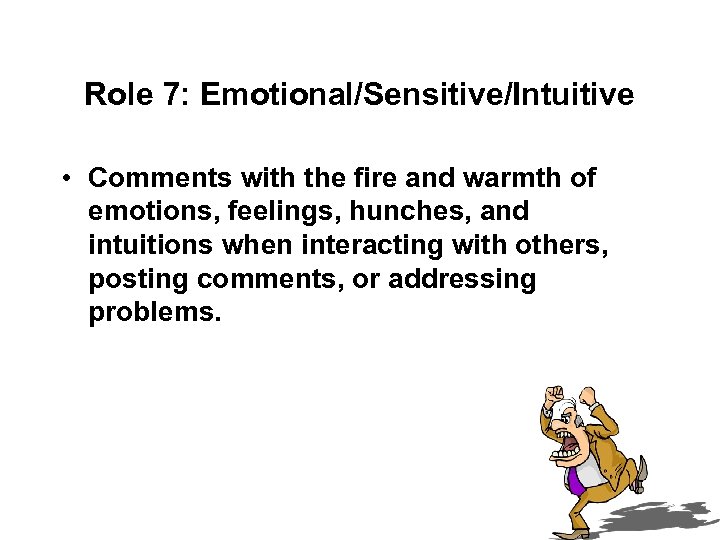 Role 7: Emotional/Sensitive/Intuitive

• Comments with the fire and warmth of emotions, feelings, hunches, and intuitions when interacting with others, posting comments, or addressing problems.